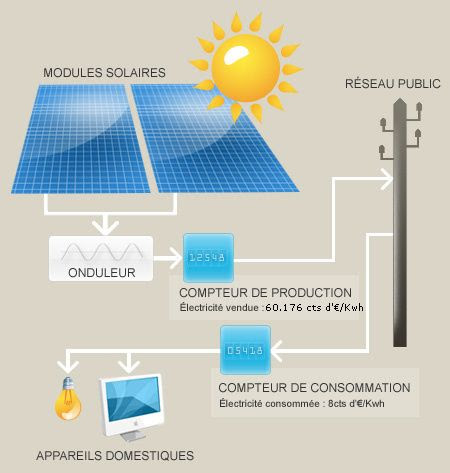 MODULES SOLAIRES

RÉSEAU PUBLIC

ONDULEUR

12548

COMPTEUR DE PRODUCTION
Électricité vendue :60.176 cts d'€/Kwh

05418

COMPTEUR DE CONSOMMATION
Électricité consommée : 8cts d'€/Kwh

APPAREILS DOMESTIQUES